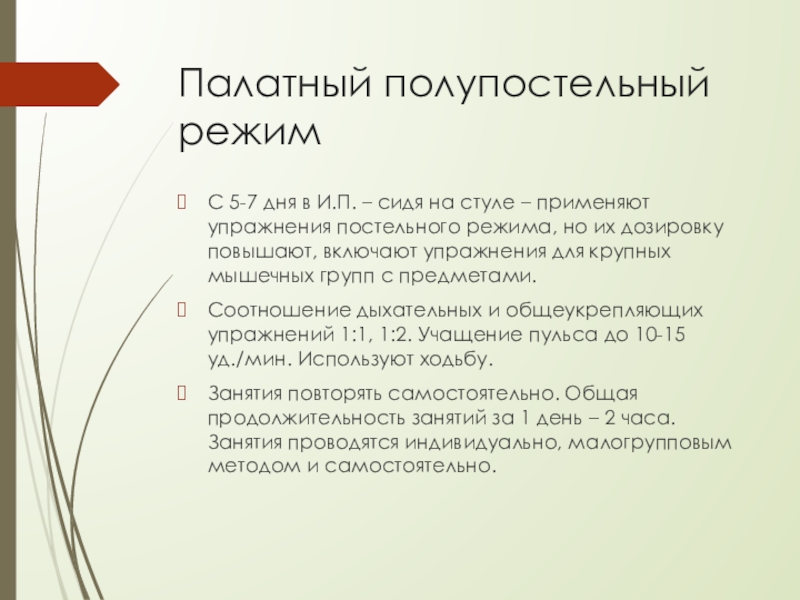 Палатный полупостельный режим

С 5-7 дня в И.П. – сидя на стуле – применяют упражнения постельного режима, но их дозировку повышают, включают упражнения для крупных мышечных групп с предметами.

Соотношение дыхательных и общеукрепляющих упражнений 1:1, 1:2. Учащение пульса до 10-15 уд./мин. Используют ходьбу.

Занятия повторять самостоятельно. Общая продолжительность занятий за 1 день – 2 часа. Занятия проводятся индивидуально, малогрупповым методом и самостоятельно.